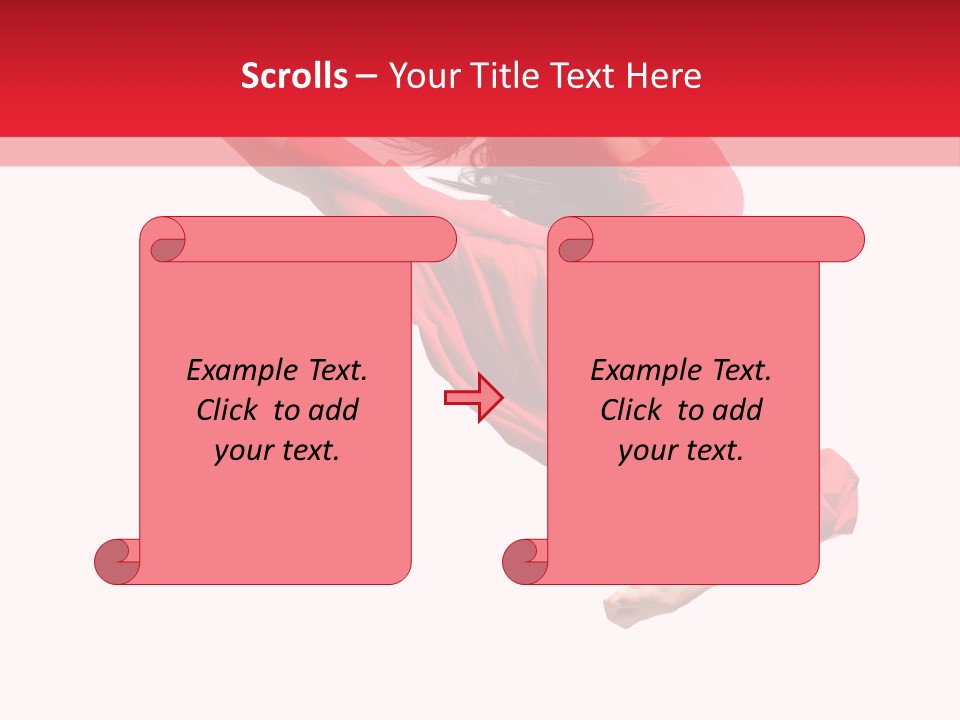 Scrolls – Your Title Text Here

Example Text. Click to add your text.

Example Text. Click to add your text.